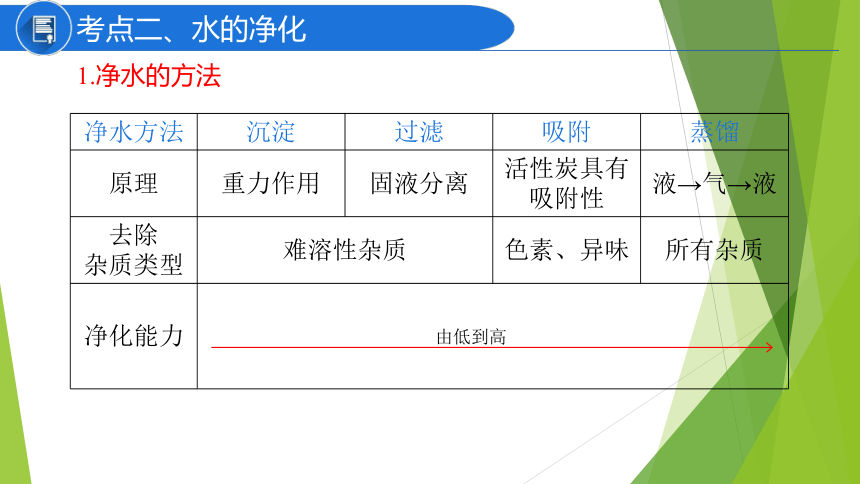 考点二、水的净化

1.净水的方法

| 净水方法 | 沉淀 | 过滤 | 吸附 | 蒸馏 |
|---|---|---|---|---|
| 原理 | 重力作用 | 固液分离 | 活性炭具有吸附性 | 液→气→液 |
| 去除杂质类型 | 难溶性杂质 | 难溶性杂质 | 色素、异味 | 所有杂质 |
| 净化能力 | 由低到高 | 由低到高 | 由低到高 | 由低到高 |